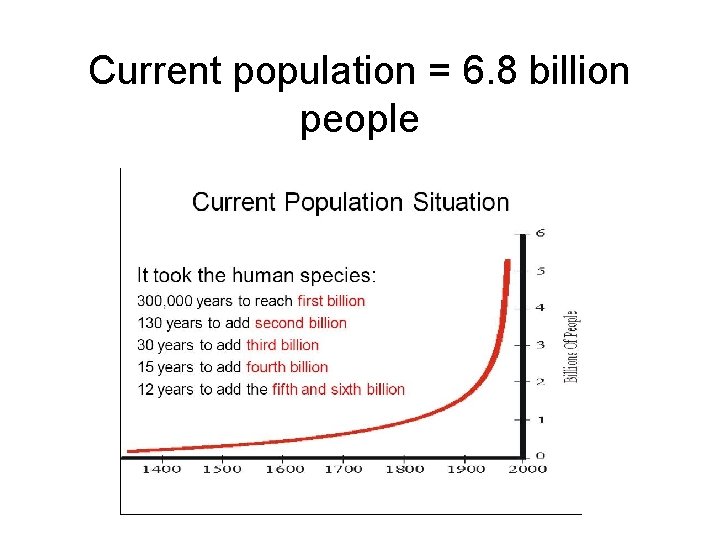 Current population = 6.8 billion people

Current Population Situation

It took the human species:
300,000 years to reach first billion
130 years to add second billion
30 years to add third billion
15 years to add fourth billion
12 years to add the fifth and sixth billion

6
5
4
3
2
1
0

Billions Of People

1400 1500 1600 1700 1800 1900 2000